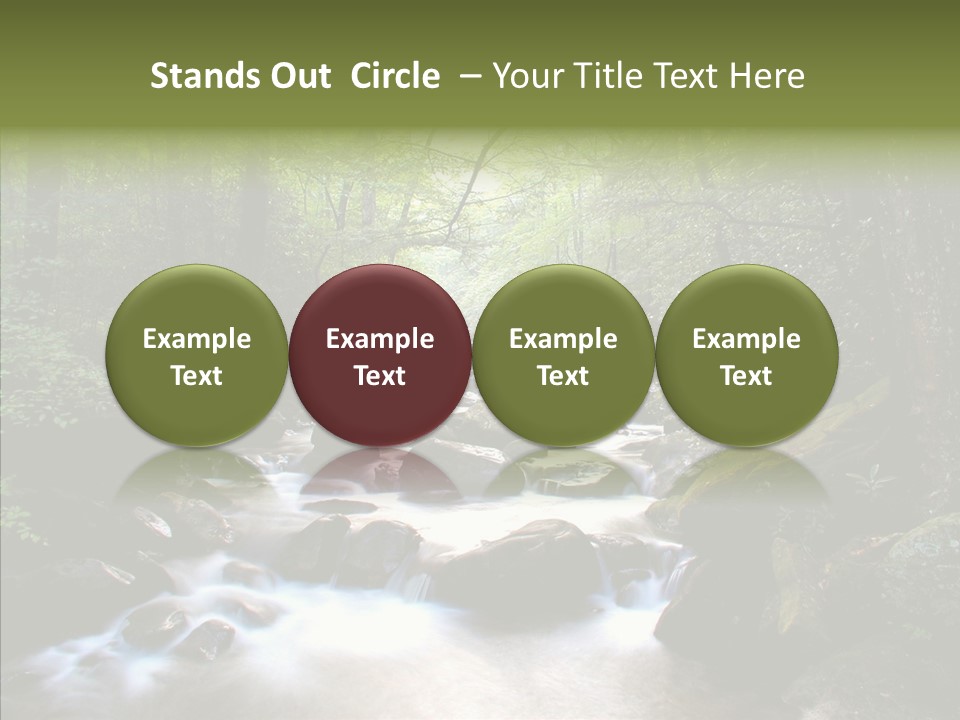 Stands Out  Circle  – Your Title Text Here

Example Text

Example Text

Example Text

Example Text